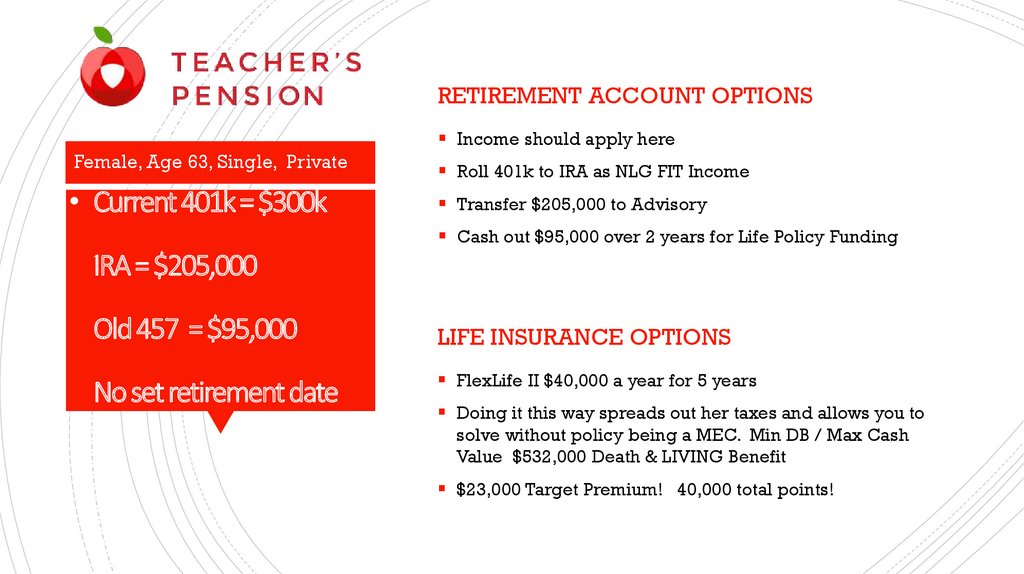 TEACHER'S PENSION

Female, Age 63, Single, Private

• Current 401k = $300k

IRA = $205,000

Old 457 = $95,000

No set retirement date

RETIREMENT ACCOUNT OPTIONS

▪ Income should apply here

▪ Roll 401k to IRA as NLG FIT Income

▪ Transfer $205,000 to Advisory

▪ Cash out $95,000 over 2 years for Life Policy Funding

LIFE INSURANCE OPTIONS

▪ FlexLife II $40,000 a year for 5 years

▪ Doing it this way spreads out her taxes and allows you to solve without policy being a MEC. Min DB / Max Cash Value $532,000 Death & LIVING Benefit

▪ $23,000 Target Premium! 40,000 total points!